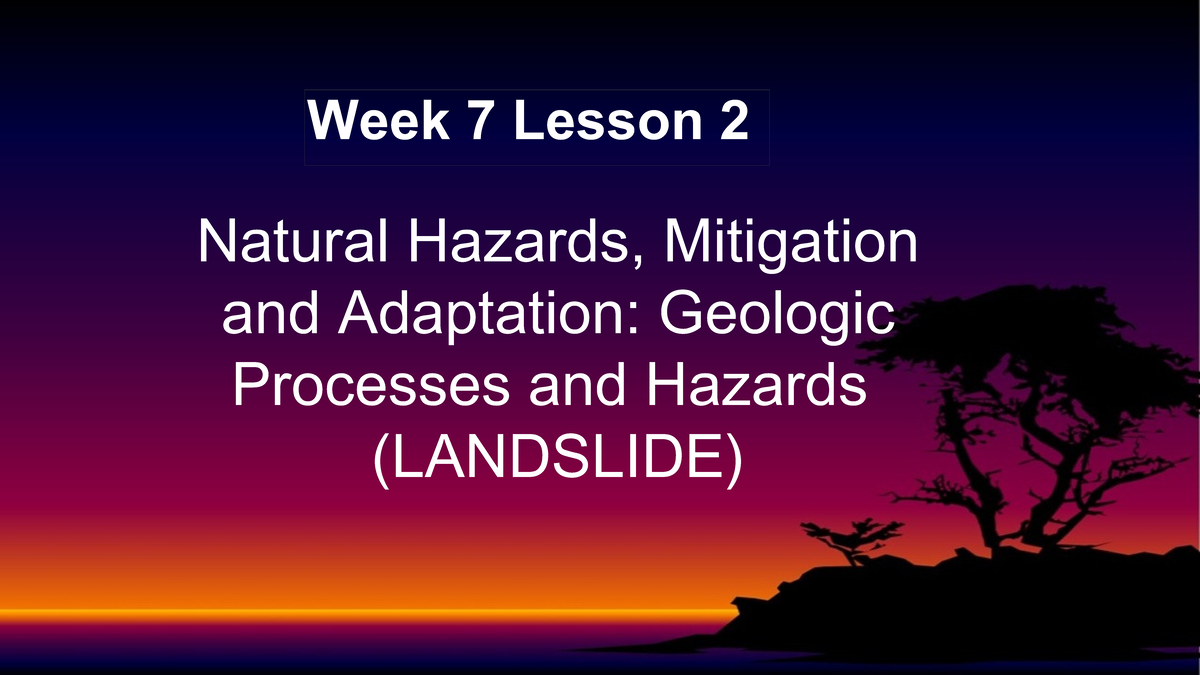 Week 7 Lesson 2

Natural Hazards, Mitigation and Adaptation: Geologic Processes and Hazards (LANDSLIDE)